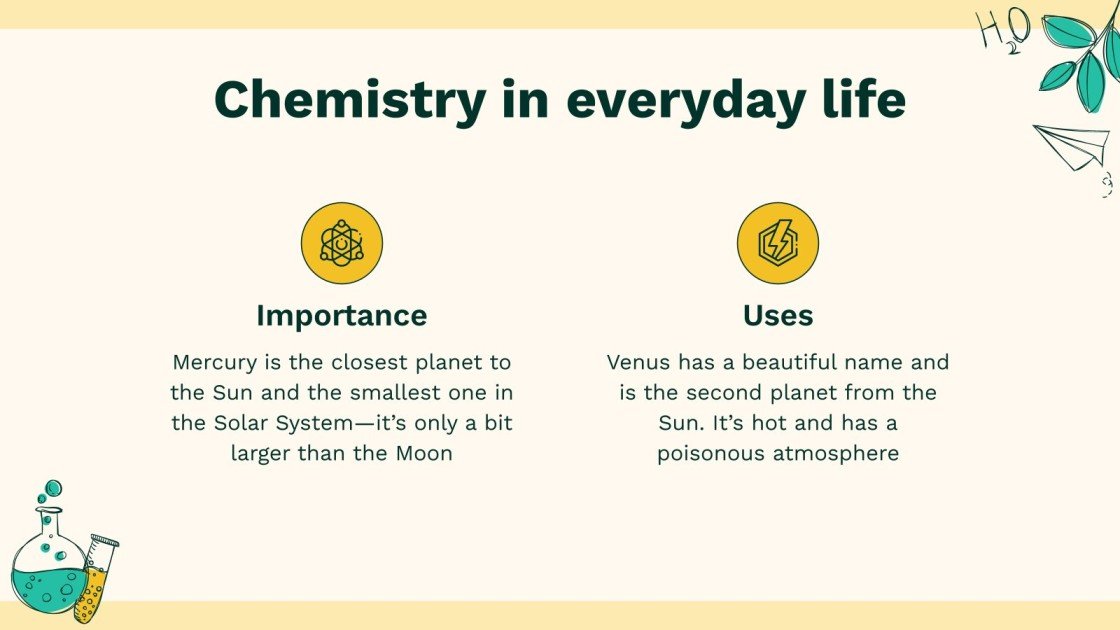 $H_2O$

Chemistry in everyday life

Importance

Mercury is the closest planet to the Sun and the smallest one in the Solar System—it's only a bit larger than the Moon

Uses

Venus has a beautiful name and is the second planet from the Sun. It's hot and has a poisonous atmosphere